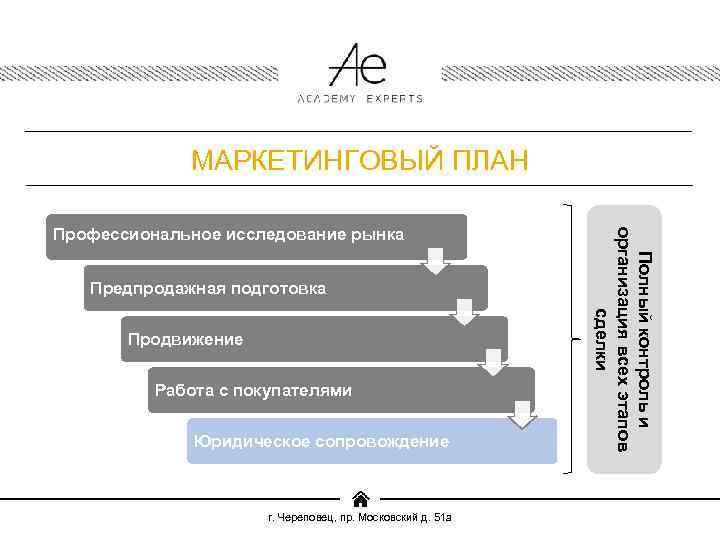 Ae
ACADEMY EXPERTS

МАРКЕТИНГОВЫЙ ПЛАН

Профессиональное исследование рынка

Предпродажная подготовка

Продвижение

Работа с покупателями

Юридическое сопровождение

Полный контроль и организация всех этапов сделки

г. Череповец, пр. Московский д. 51а